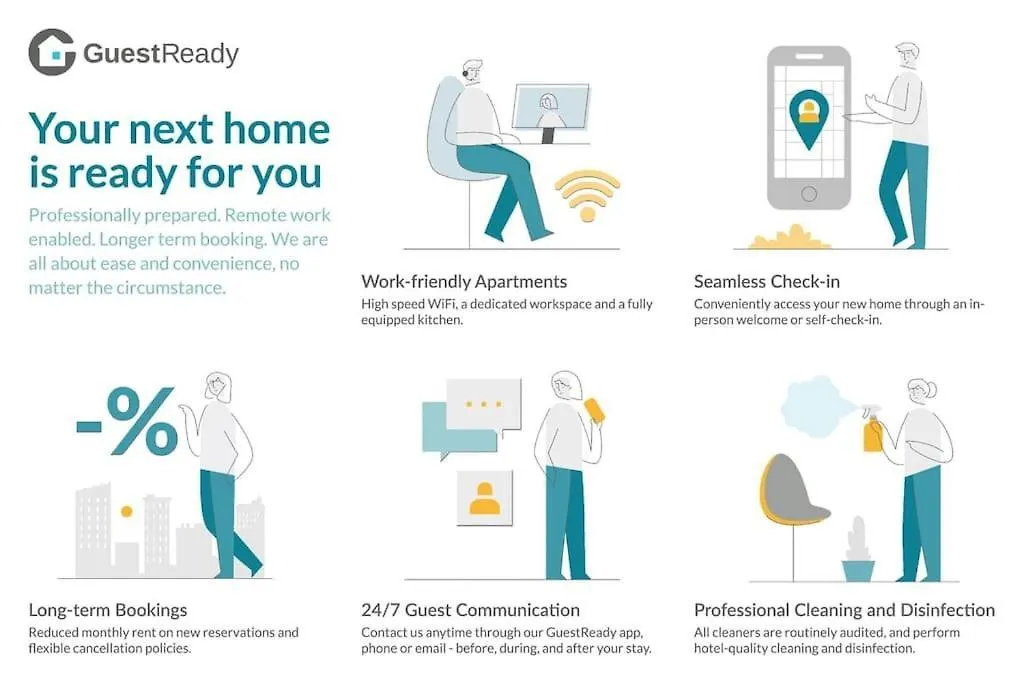 GuestReady

Your next home is ready for you

Professionally prepared. Remote work enabled. Longer term booking. We are all about ease and convenience, no matter the circumstance.

Work-friendly Apartments
High speed WiFi, a dedicated workspace and a fully equipped kitchen.

Seamless Check-in
Conveniently access your new home through an in-person welcome or self-check-in.

-%

Long-term Bookings
Reduced monthly rent on new reservations and flexible cancellation policies.

24/7 Guest Communication
Contact us anytime through our GuestReady app, phone or email - before, during, and after your stay.

Professional Cleaning and Disinfection
All cleaners are routinely audited, and perform hotel-quality cleaning and disinfection.